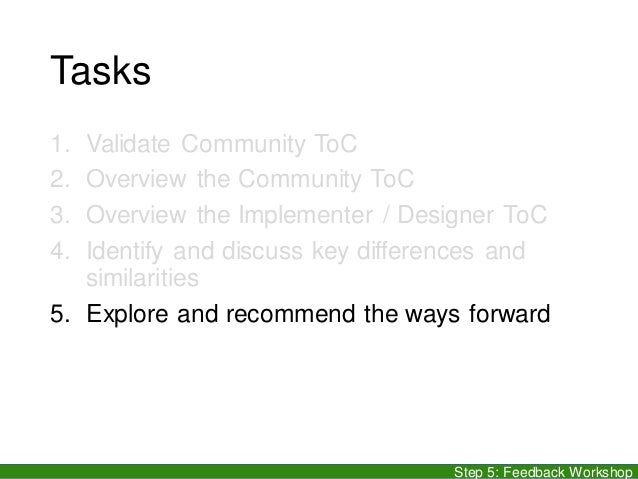 Tasks

1. Validate Community ToC
2. Overview the Community ToC
3. Overview the Implementer / Designer ToC
4. Identify and discuss key differences and similarities
5. Explore and recommend the ways forward

Step 5: Feedback Workshop